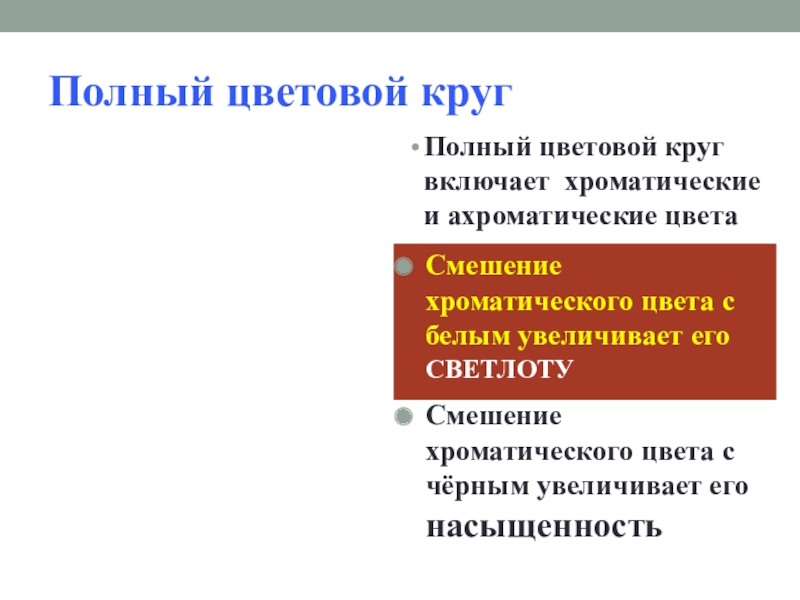 Полный цветовой круг

• Полный цветовой круг включает хроматические и ахроматические цвета

Смешение хроматического цвета с белым увеличивает его СВЕТЛОТУ

Смешение хроматического цвета с чёрным увеличивает его насыщенность